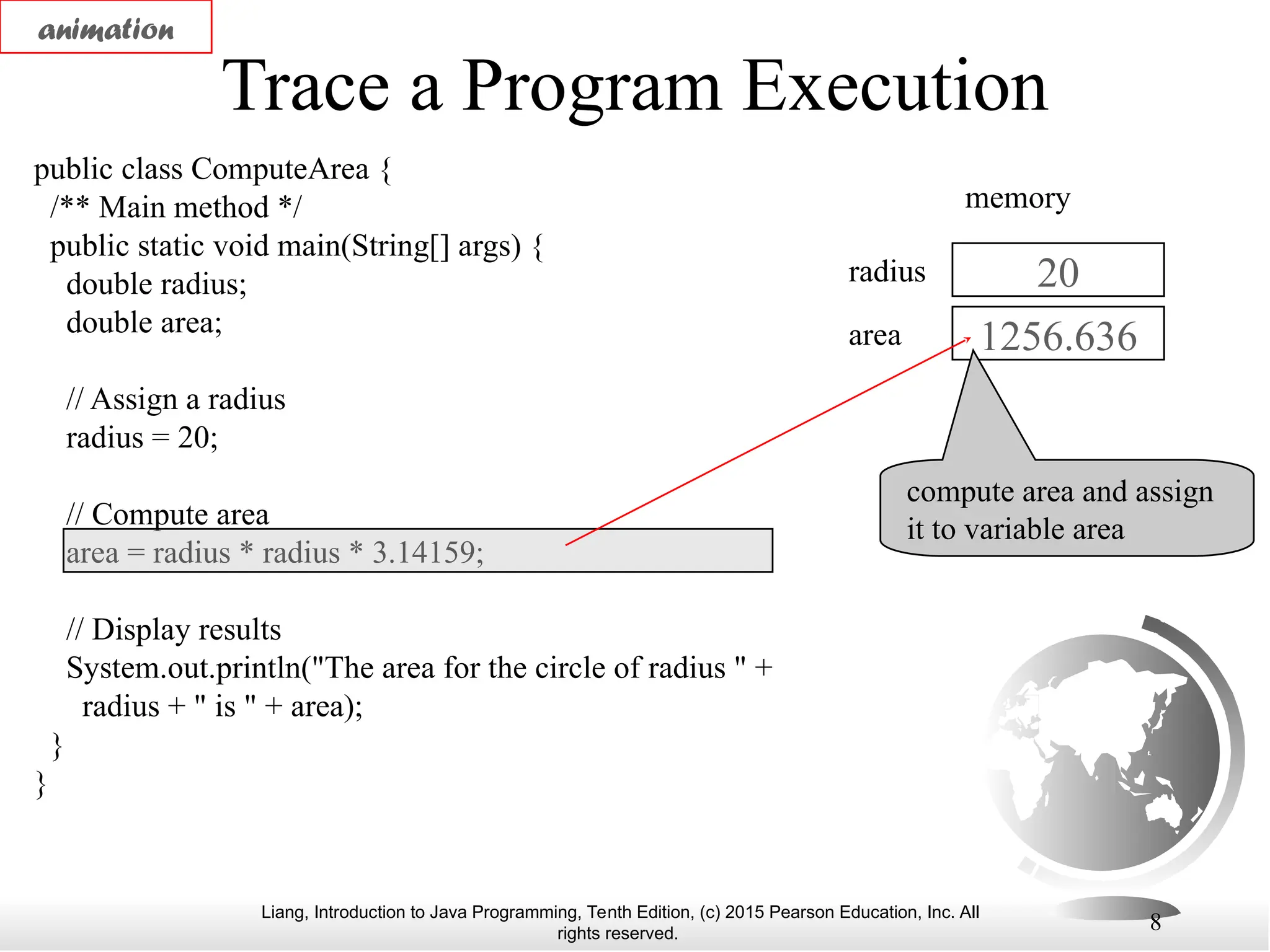 animation

Trace a Program Execution

public class ComputeArea {
  /** Main method */
  public static void main(String[] args) {
    double radius;
    double area;

    // Assign a radius
    radius = 20;

    // Compute area
    area = radius * radius * 3.14159;

    // Display results
    System.out.println("The area for the circle of radius " +
      radius + " is " + area);
  }
}

memory

radius 20

area 1256.636

compute area and assign it to variable area

Liang, Introduction to Java Programming, Tenth Edition, (c) 2015 Pearson Education, Inc. All rights reserved.

8